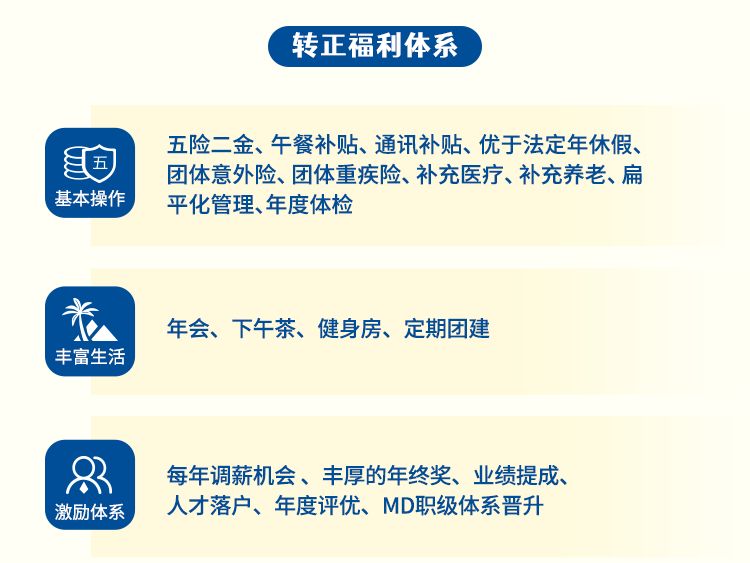 转正福利体系

五

基本操作

五险二金、午餐补贴、通讯补贴、优于法定年休假、团体意外险、团体重疾险、补充医疗、补充养老、扁平化管理、年度体检

丰富生活

年会、下午茶、健身房、定期团建

激励体系

每年调薪机会 、丰厚的年终奖、业绩提成、人才落户、年度评优、MD职级体系晋升